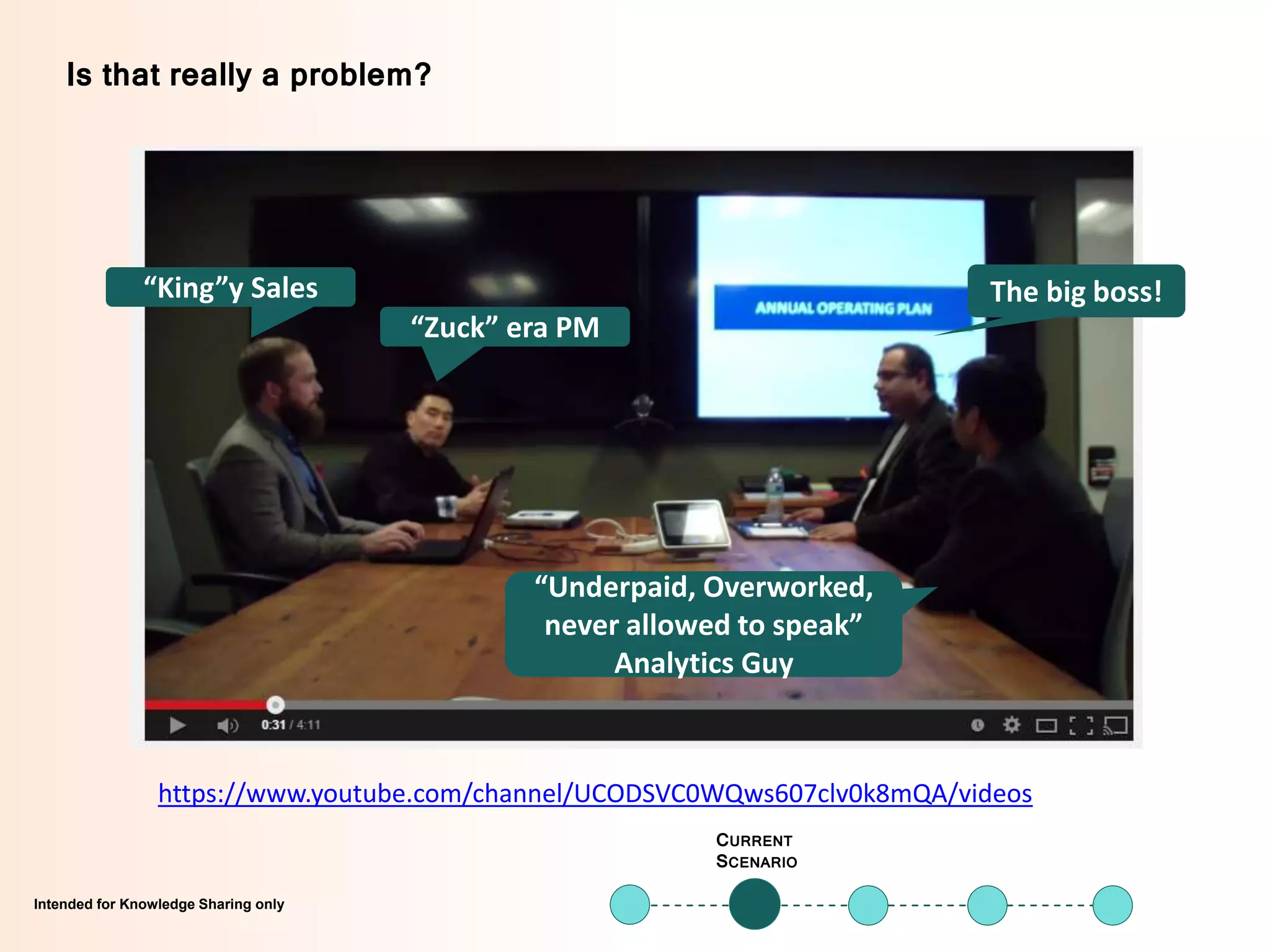 Is that really a problem?

“King”y Sales

“Zuck” era PM

ANNUAL OPERATING PLAN

The big boss!

“Underpaid, Overworked, never allowed to speak” Analytics Guy

0:31 / 4:11

https://www.youtube.com/channel/UCODSVC0WQws607clv0k8mQA/videos

CURRENT SCENARIO

Intended for Knowledge Sharing only